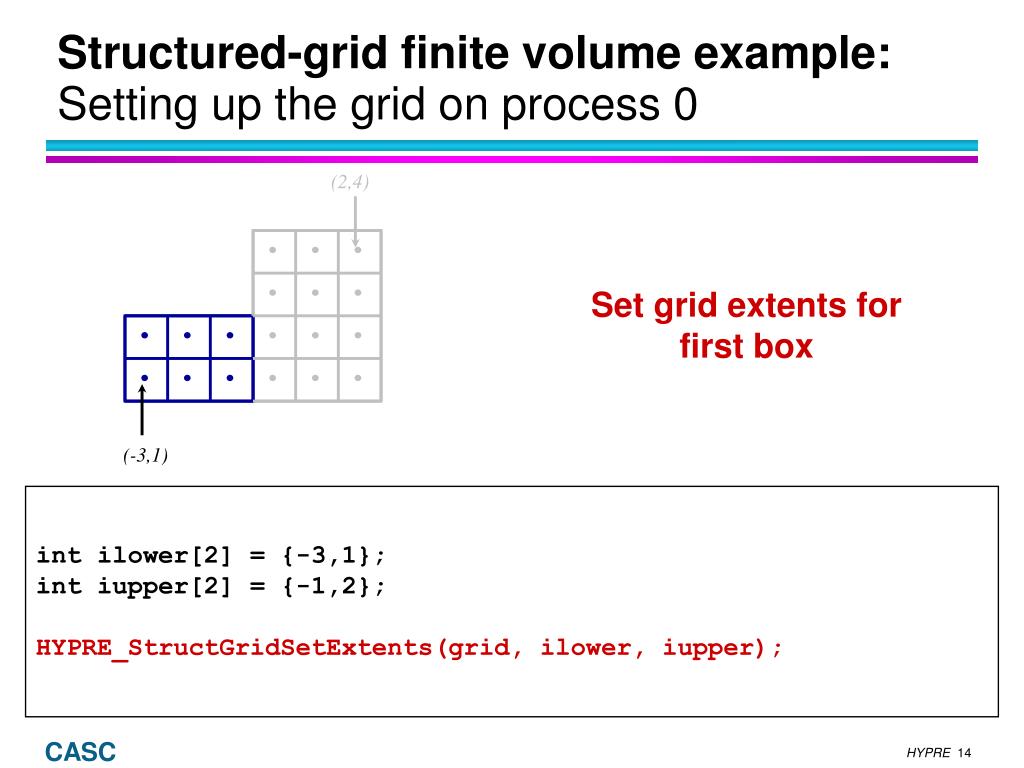 Structured-grid finite volume example:
Setting up the grid on process 0

(2,4)

(-3,1)

Set grid extents for first box

int ilower[2] = {-3,1};
int iupper[2] = {-1,2};

HYPRE_StructGridSetExtents(grid, ilower, iupper);

CASC

HYPRE 14